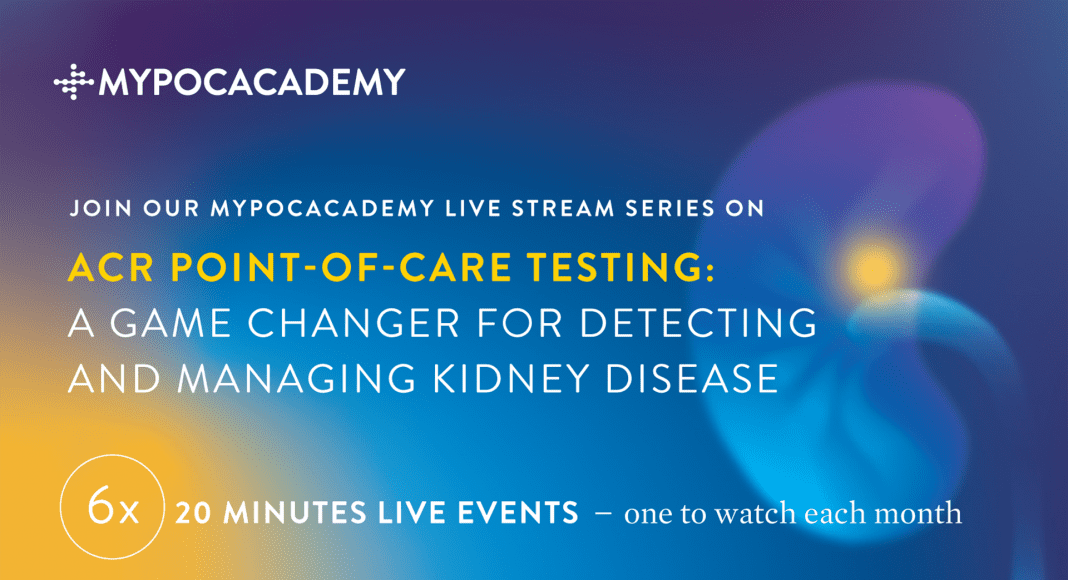 MYPOCACADEMY

JOIN OUR MYPOCACADEMY LIVE STREAM SERIES ON

ACR POINT-OF-CARE TESTING:
A GAME CHANGER FOR DETECTING AND MANAGING KIDNEY DISEASE

6x 20 MINUTES LIVE EVENTS – one to watch each month